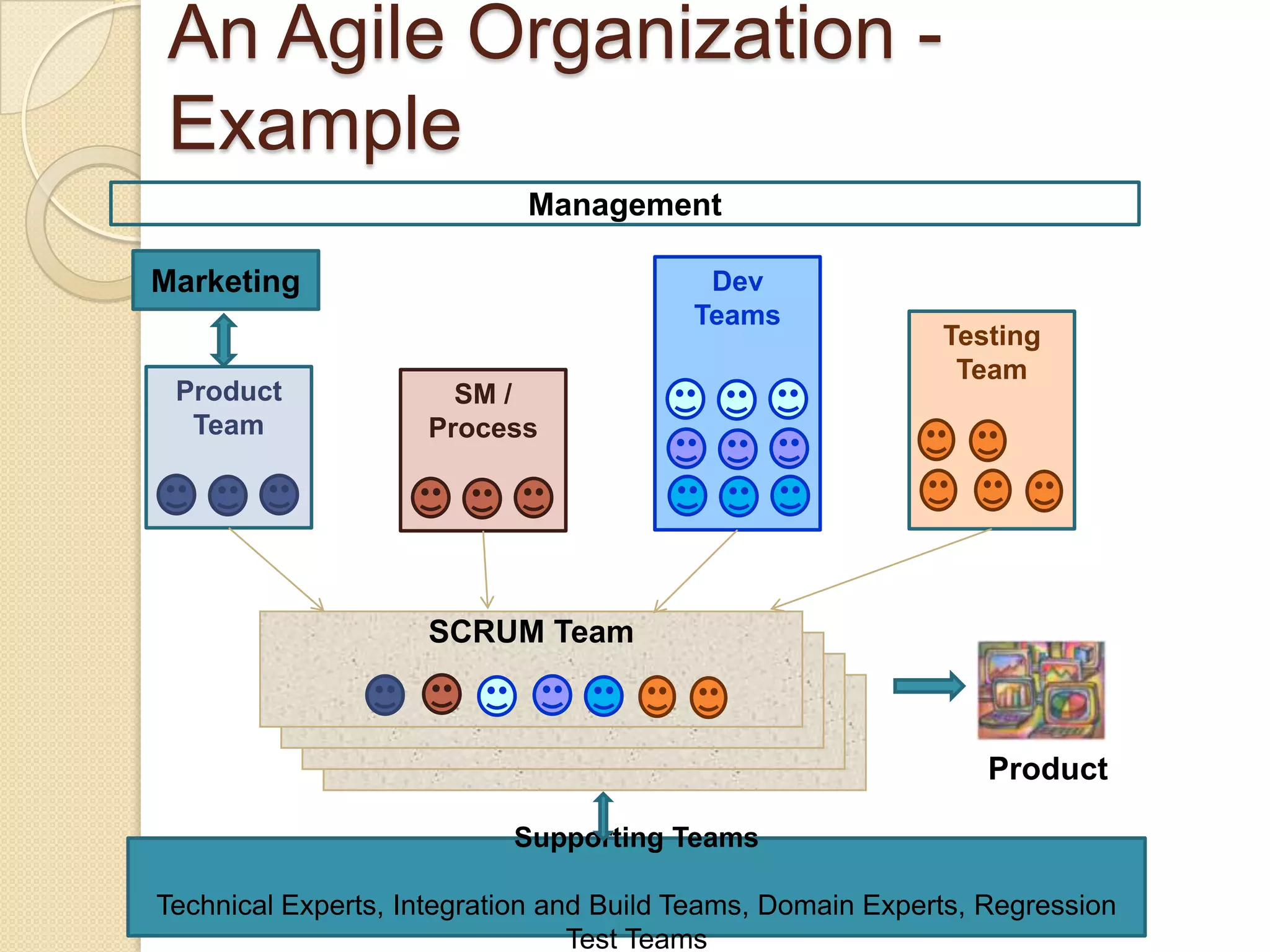 An Agile Organization - Example

Management

Marketing

Product Team

SM / Process

Dev Teams

Testing Team

SCRUM Team

Product

Supporting Teams

Technical Experts, Integration and Build Teams, Domain Experts, Regression Test Teams